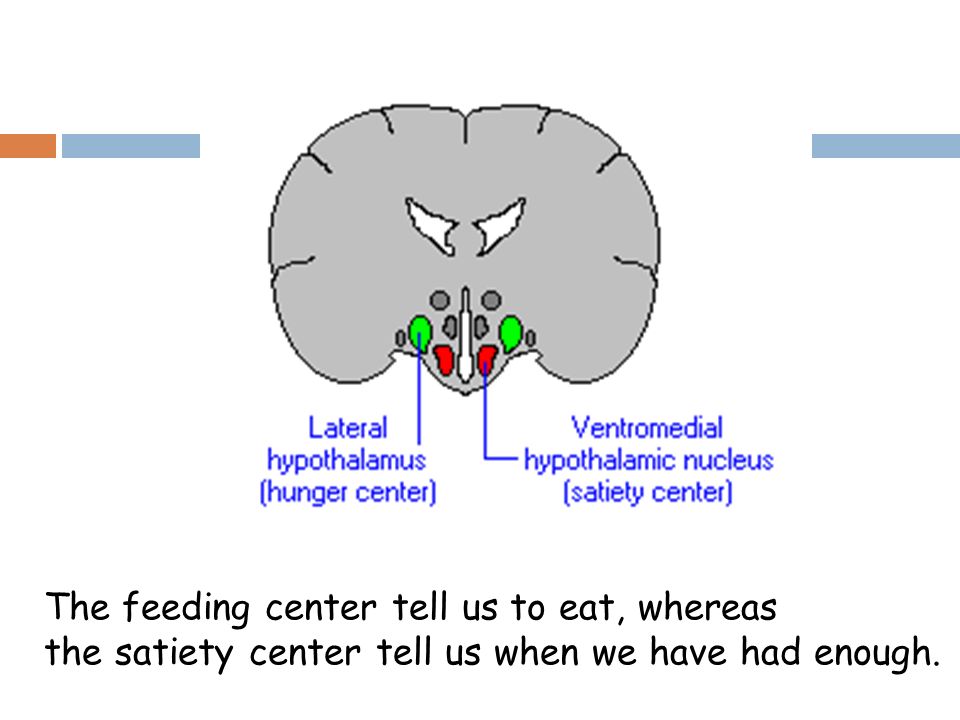 Lateral hypothalamus (hunger center)

Ventromedial hypothalamic nucleus (satiety center)

The feeding center tell us to eat, whereas the satiety center tell us when we have had enough.